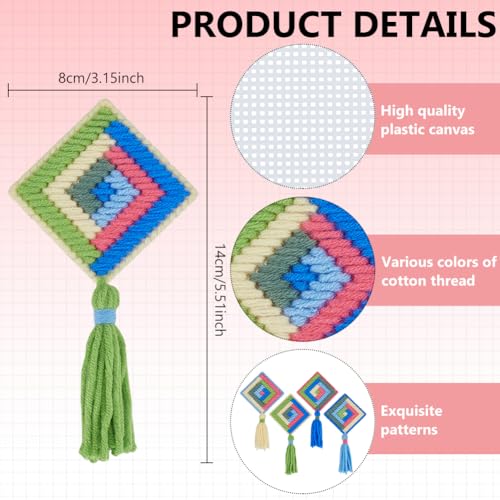 PRODUCT DETAILS

8cm/3.15inch

14cm/5.51inch

High quality plastic canvas

Various colors of cotton thread

Exquisite patterns